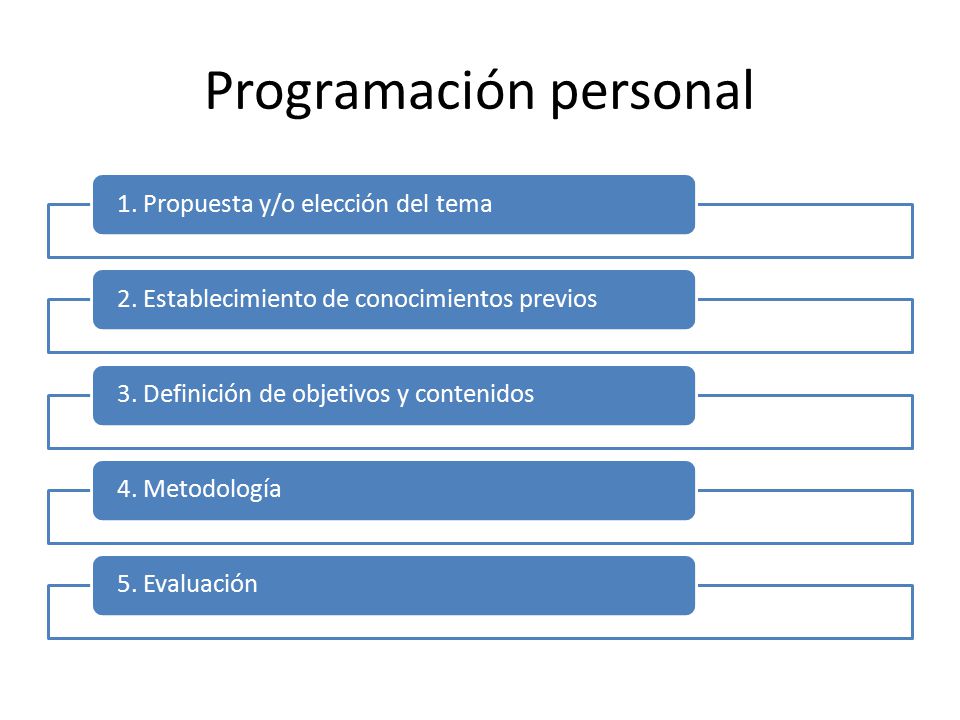 Programación personal

1. Propuesta y/o elección del tema

2. Establecimiento de conocimientos previos

3. Definición de objetivos y contenidos

4. Metodología

5. Evaluación